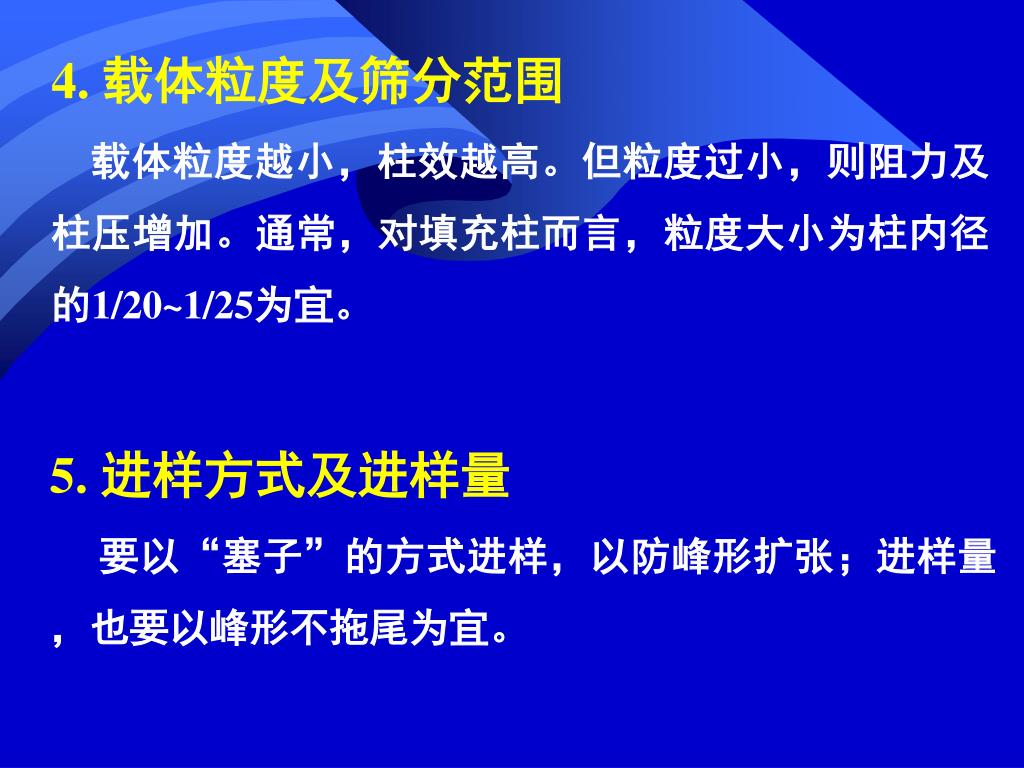 4. 载体粒度及筛分范围

载体粒度越小，柱效越高。但粒度过小，则阻力及柱压增加。通常，对填充柱而言，粒度大小为柱内径的1/20~1/25为宜。

5. 进样方式及进样量

要以“塞子”的方式进样，以防峰形扩张；进样量，也要以峰形不拖尾为宜。